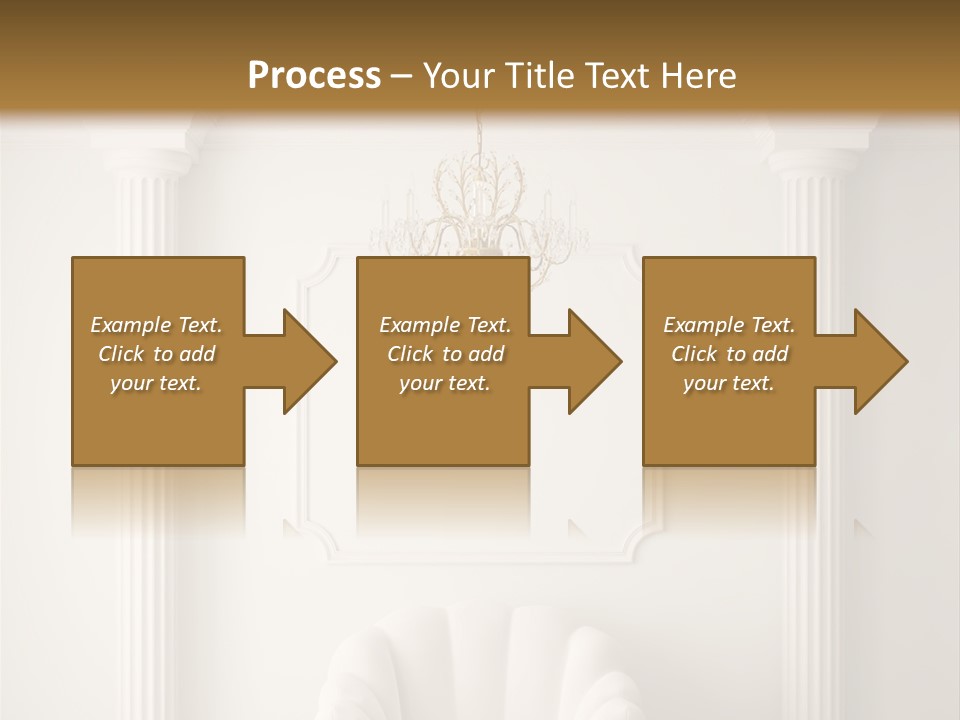 Process – Your Title Text Here

Example Text. Click to add your text.

Example Text. Click to add your text.

Example Text. Click to add your text.